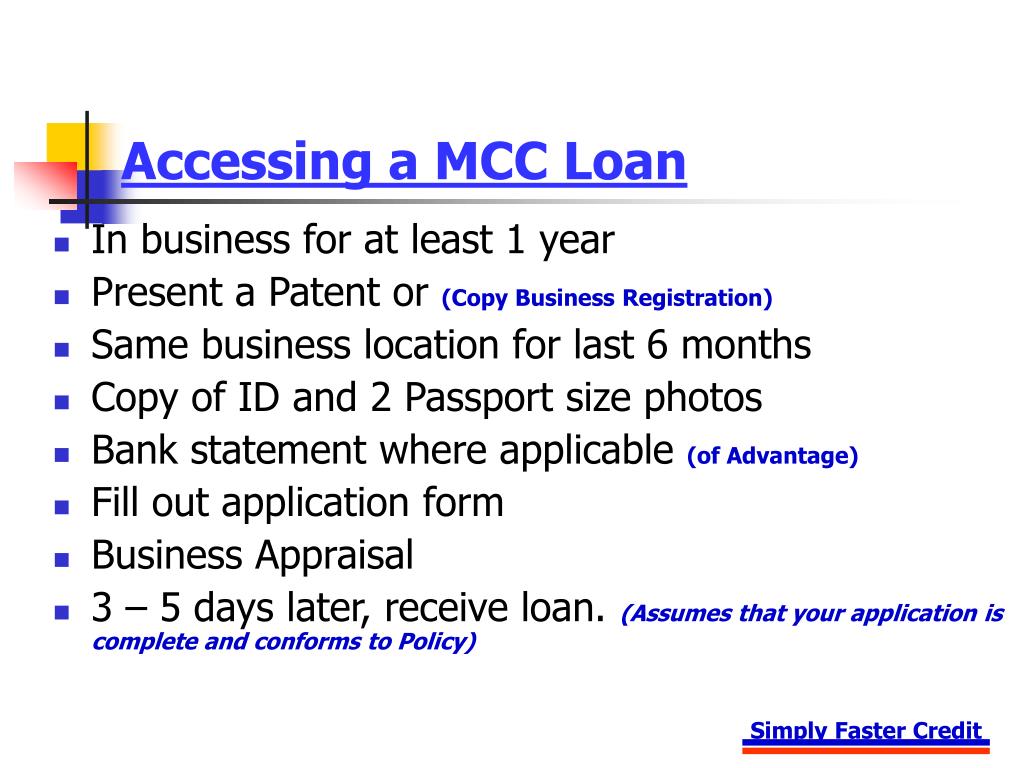 Accessing a MCC Loan

• In business for at least 1 year
• Present a Patent or (Copy Business Registration)
• Same business location for last 6 months
• Copy of ID and 2 Passport size photos
• Bank statement where applicable (of Advantage)
• Fill out application form
• Business Appraisal
• 3 – 5 days later, receive loan. (Assumes that your application is complete and conforms to Policy)

Simply Faster Credit